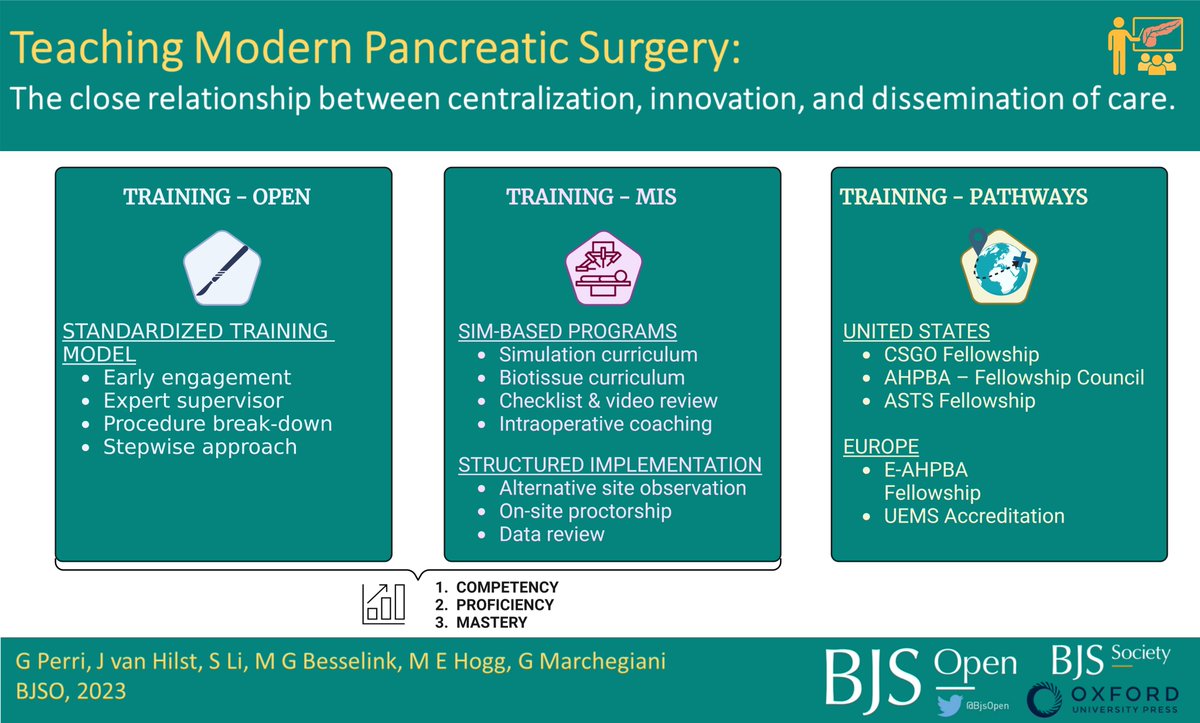 Teaching Modern Pancreatic Surgery:
The close relationship between centralization, innovation, and dissemination of care.

TRAINING – OPEN

STANDARDIZED TRAINING MODEL
- Early engagement
- Expert supervisor
- Procedure break-down
- Stepwise approach

TRAINING – MIS

SIM-BASED PROGRAMS
- Simulation curriculum
- Biotissue curriculum
- Checklist & video review
- Intraoperative coaching

STRUCTURED IMPLEMENTATION
- Alternative site observation
- On-site proctorship
- Data review

TRAINING – PATHWAYS

UNITED STATES
- CSGO Fellowship
- AHPBA – Fellowship Council
- ASTS Fellowship

EUROPE
- E-AHPBA Fellowship
- UEMS Accreditation

1. COMPETENCY
2. PROFICIENCY
3. MASTERY

G Perri, J van Hilst, S Li, M G Besselink, M E Hogg, G Marchegiani
BJSO, 2023

BJS Open
@BjsOpen
BJS Society
OXFORD UNIVERSITY PRESS